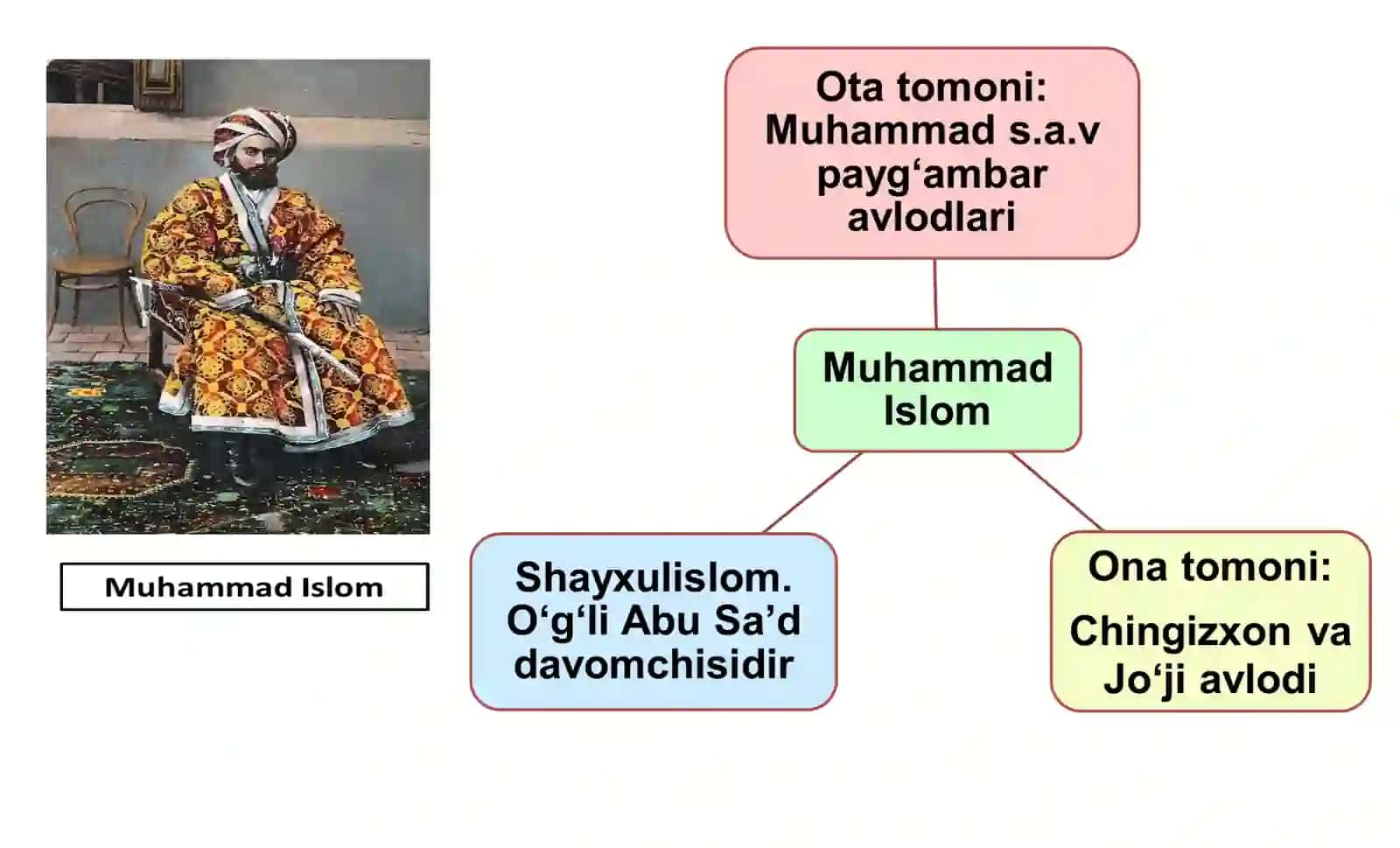 Muhammad Islom

Ota tomoni: Muhammad s.a.v payg‘ambar avlodlari

Muhammad Islom

Shayxulislom. O‘g‘li Abu Sa’d davomchisidir

Ona tomoni:

Chingizxon va Jo‘ji avlodi